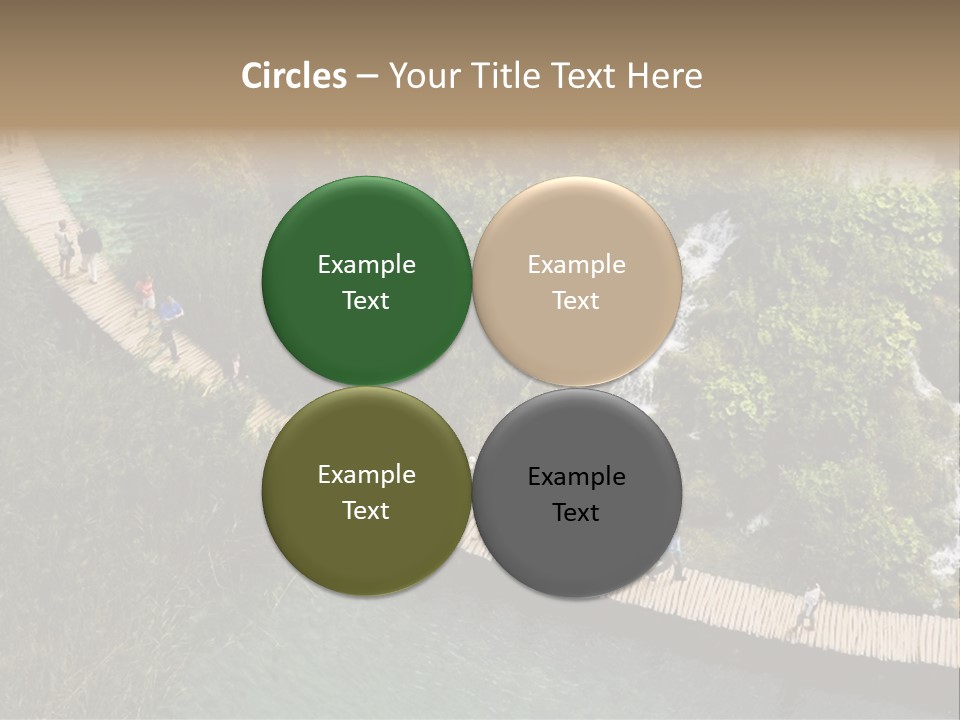 Circles – Your Title Text Here

Example Text

Example Text

Example Text

Example Text